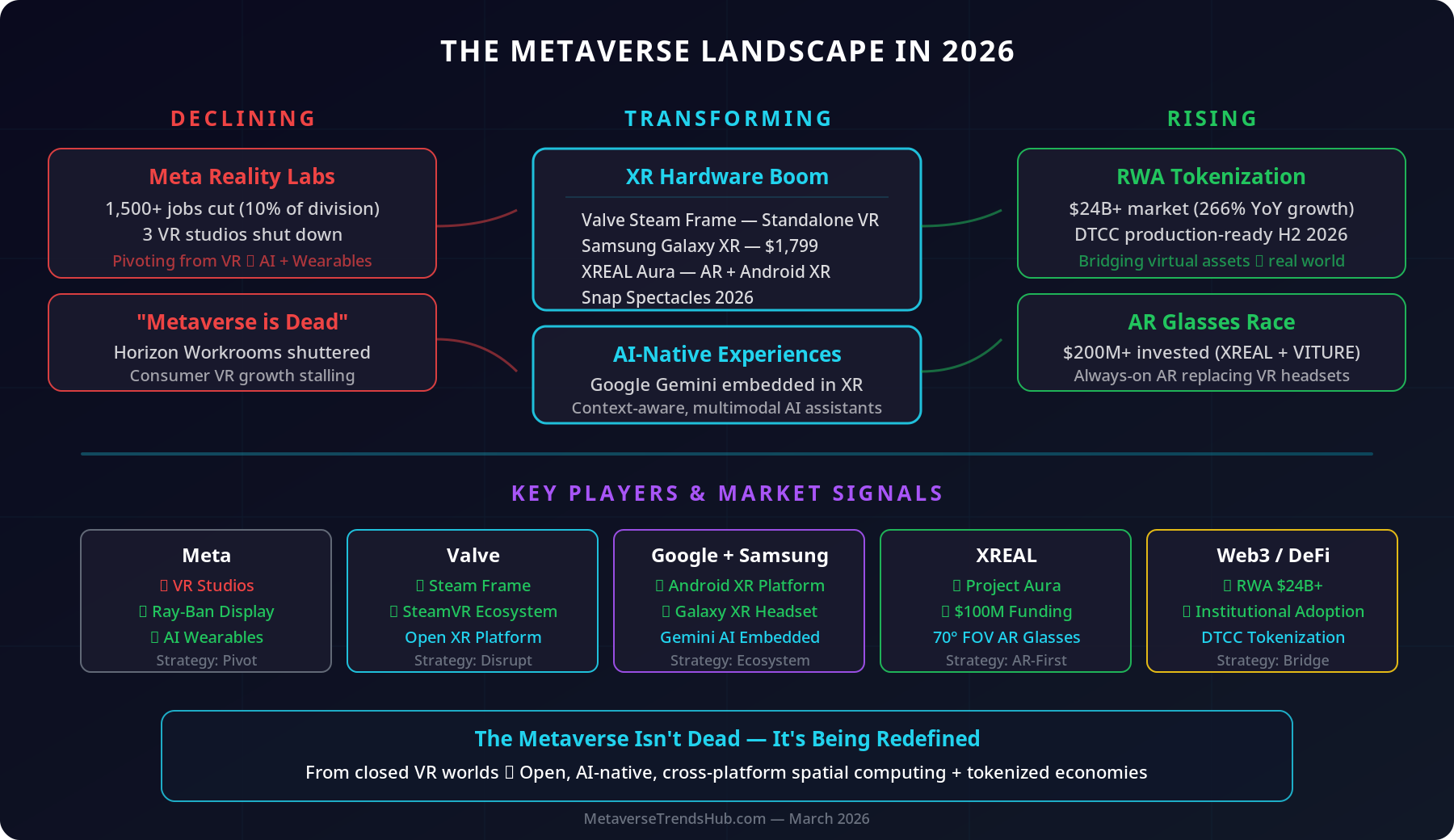 THE METAVERSE LANDSCAPE IN 2026

DECLINING

Meta Reality Labs
1,500+ jobs cut (10% of division)
3 VR studios shut down
Pivoting from VR ▯ AI + Wearables

"Metaverse is Dead"
Horizon Workrooms shuttered
Consumer VR growth stalling

TRANSFORMING

XR Hardware Boom
Valve Steam Frame — Standalone VR
Samsung Galaxy XR — $1,799
XREAL Aura — AR + Android XR
Snap Spectacles 2026

AI-Native Experiences
Google Gemini embedded in XR
Context-aware, multimodal AI assistants

RISING

RWA Tokenization
$24B+ market (266% YoY growth)
DTCC production-ready H2 2026
Bridging virtual assets ▯ real world

AR Glasses Race
$200M+ invested (XREAL + VITURE)
Always-on AR replacing VR headsets

KEY PLAYERS & MARKET SIGNALS

Meta
▯ VR Studios
▯ Ray-Ban Display
▯ AI Wearables
Strategy: Pivot

Valve
▯ Steam Frame
▯ SteamVR Ecosystem
Open XR Platform
Strategy: Disrupt

Google + Samsung
▯ Android XR Platform
▯ Galaxy XR Headset
Gemini AI Embedded
Strategy: Ecosystem

XREAL
▯ Project Aura
▯ $100M Funding
70° FOV AR Glasses
Strategy: AR-First

Web3 / DeFi
▯ RWA $24B+
▯ Institutional Adoption
DTCC Tokenization
Strategy: Bridge

The Metaverse Isn't Dead — It's Being Redefined
From closed VR worlds ▯ Open, AI-native, cross-platform spatial computing + tokenized economies

MetaverseTrendsHub.com — March 2026